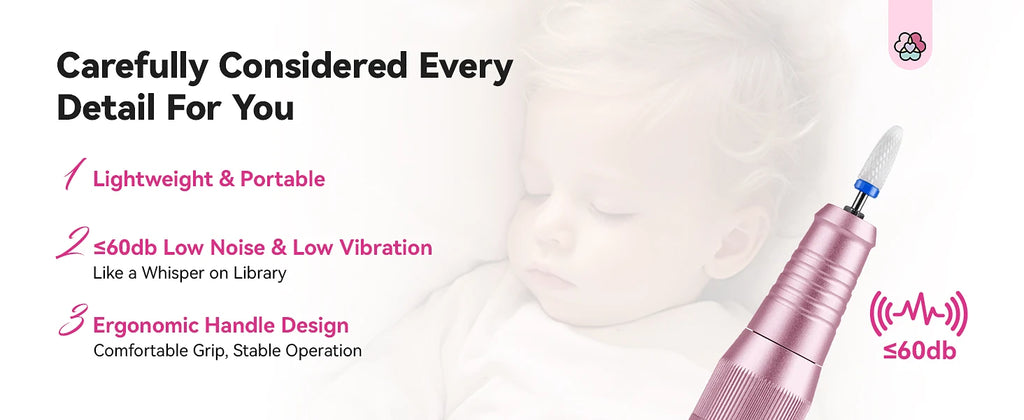 Carefully Considered Every Detail For You

1 Lightweight & Portable

2 ≤60db Low Noise & Low Vibration
Like a Whisper on Library

3 Ergonomic Handle Design
Comfortable Grip, Stable Operation

≤60db